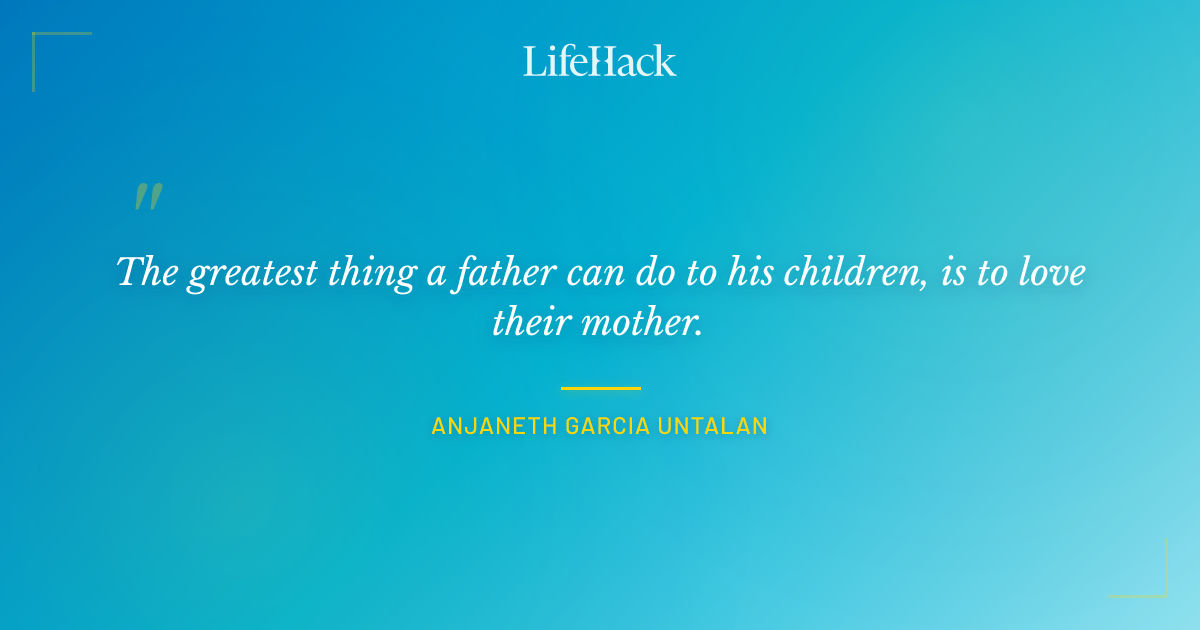 LifeHack

"

The greatest thing a father can do to his children, is to love their mother.

ANJANETH GARCIA UNTALAN